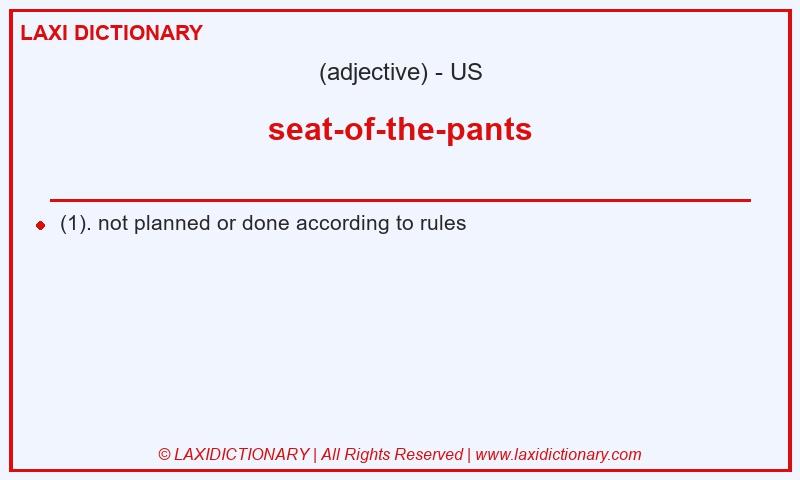 LAXI DICTIONARY

(adjective) - US

seat-of-the-pants

(1). not planned or done according to rules

© LAXIDICTIONARY | All Rights Reserved | www.laxidictionary.com